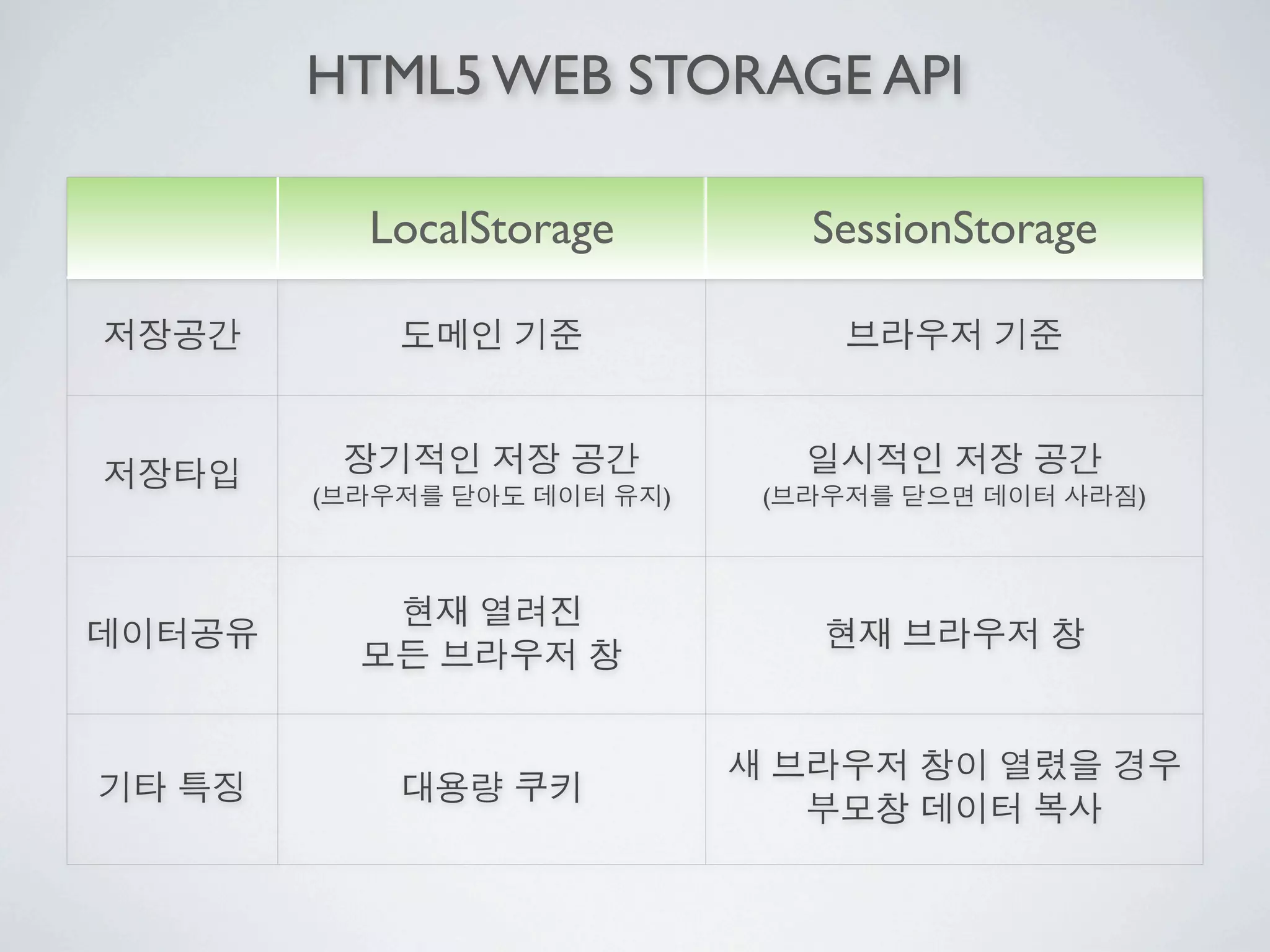 HTML5 WEB STORAGE API

|  | LocalStorage | SessionStorage |
|---|---|---|
| 저장공간 | 도메인 기준 | 브라우저 기준 |
| 저장타입 | 장기적인 저장 공간 (브라우저를 닫아도 데이터 유지) | 일시적인 저장 공간 (브라우저를 닫으면 데이터 사라짐) |
| 데이터공유 | 현재 열려진 모든 브라우저 창 | 현재 브라우저 창 |
| 기타 특징 | 대용량 쿠키 | 새 브라우저 창이 열렸을 경우 부모창 데이터 복사 |